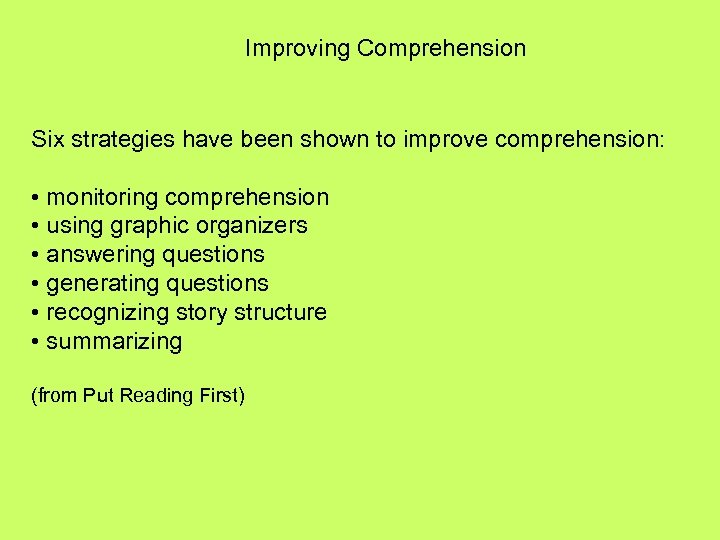 Improving Comprehension

Six strategies have been shown to improve comprehension:

• monitoring comprehension
• using graphic organizers
• answering questions
• generating questions
• recognizing story structure
• summarizing

(from Put Reading First)